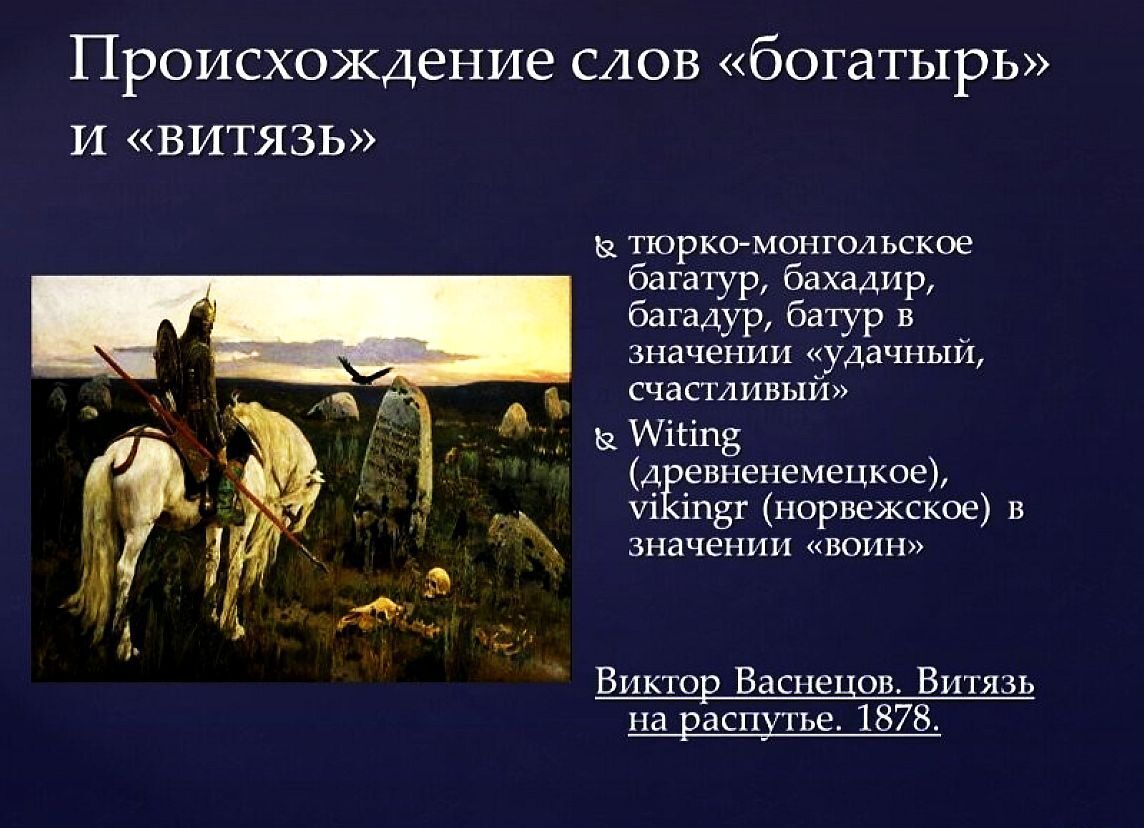 Происхождение слов «богатырь» и «витязь»

тюрко-монгольское багатур, бахадир, багадур, батур в значении «удачный, счастливый»

Witing (древненемецкое), vikingr (норвежское) в значении «воин»

Виктор Васнецов. Витязь на распутье. 1878.